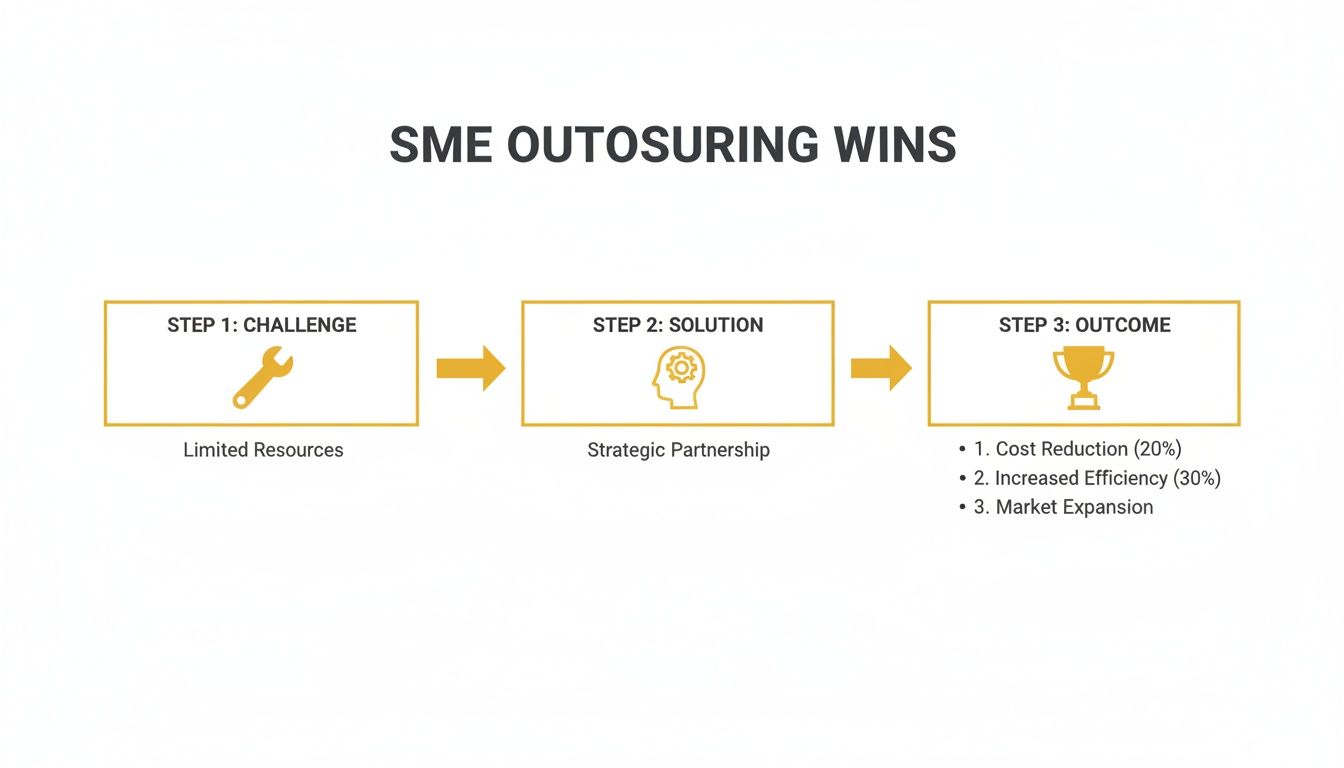 SME OUTOSURING WINS

STEP 1: CHALLENGE

Limited Resources

STEP 2: SOLUTION

Strategic Partnership

STEP 3: OUTCOME

• 1. Cost Reduction (20%)
• 2. Increased Efficiency (30%)
• 3. Market Expansion